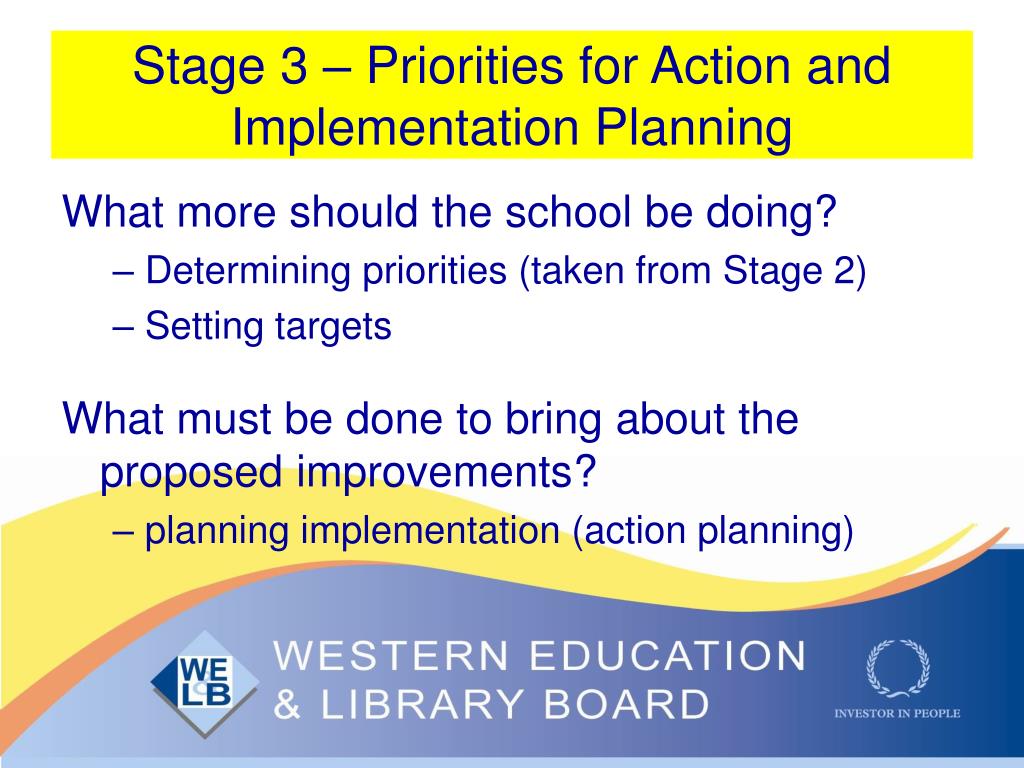 Stage 3 – Priorities for Action and Implementation Planning

What more should the school be doing?
– Determining priorities (taken from Stage 2)
– Setting targets

What must be done to bring about the proposed improvements?
– planning implementation (action planning)

WE LB

WESTERN EDUCATION & LIBRARY BOARD

INVESTOR IN PEOPLE